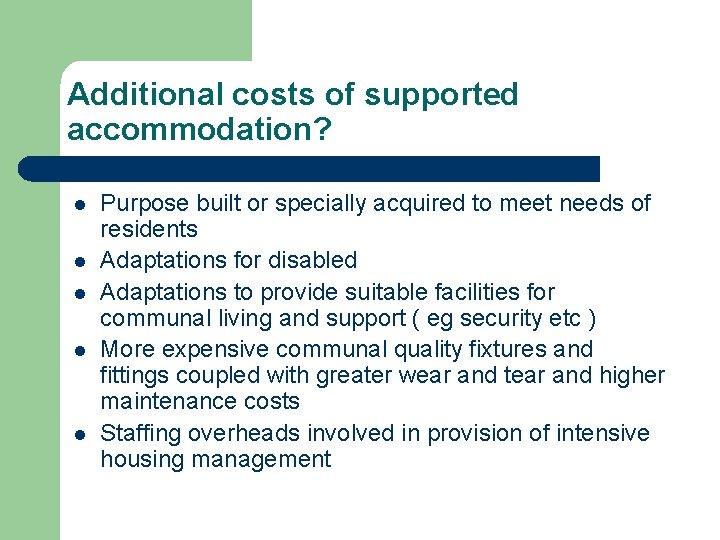 Additional costs of supported accommodation?

- Purpose built or specially acquired to meet needs of residents
- Adaptations for disabled
- Adaptations to provide suitable facilities for communal living and support ( eg security etc )
- More expensive communal quality fixtures and fittings coupled with greater wear and tear and higher maintenance costs
- Staffing overheads involved in provision of intensive housing management